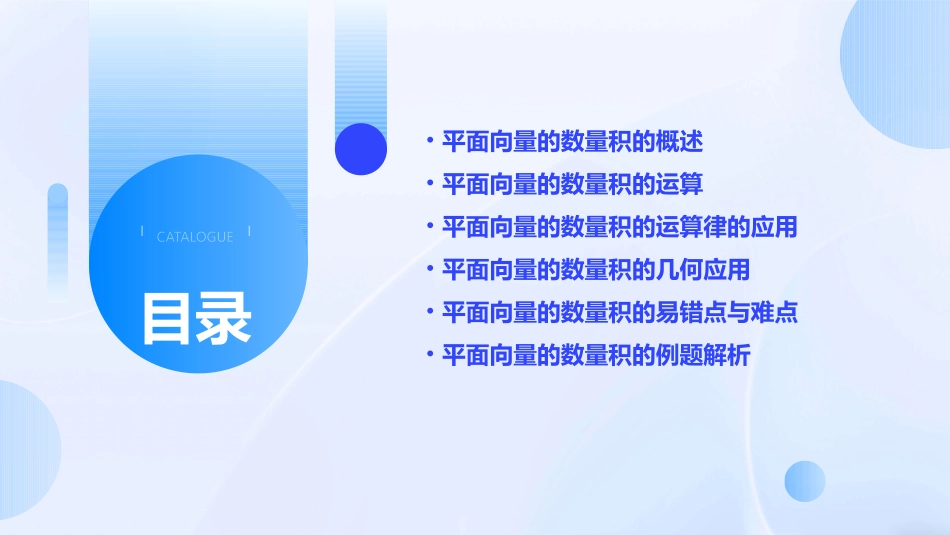 CATALOGUE

目录

• 平面向量的数量积的概述
• 平面向量的数量积的运算
• 平面向量的数量积的运算律的应用
• 平面向量的数量积的几何应用
• 平面向量的数量积的易错点与难点
• 平面向量的数量积的例题解析